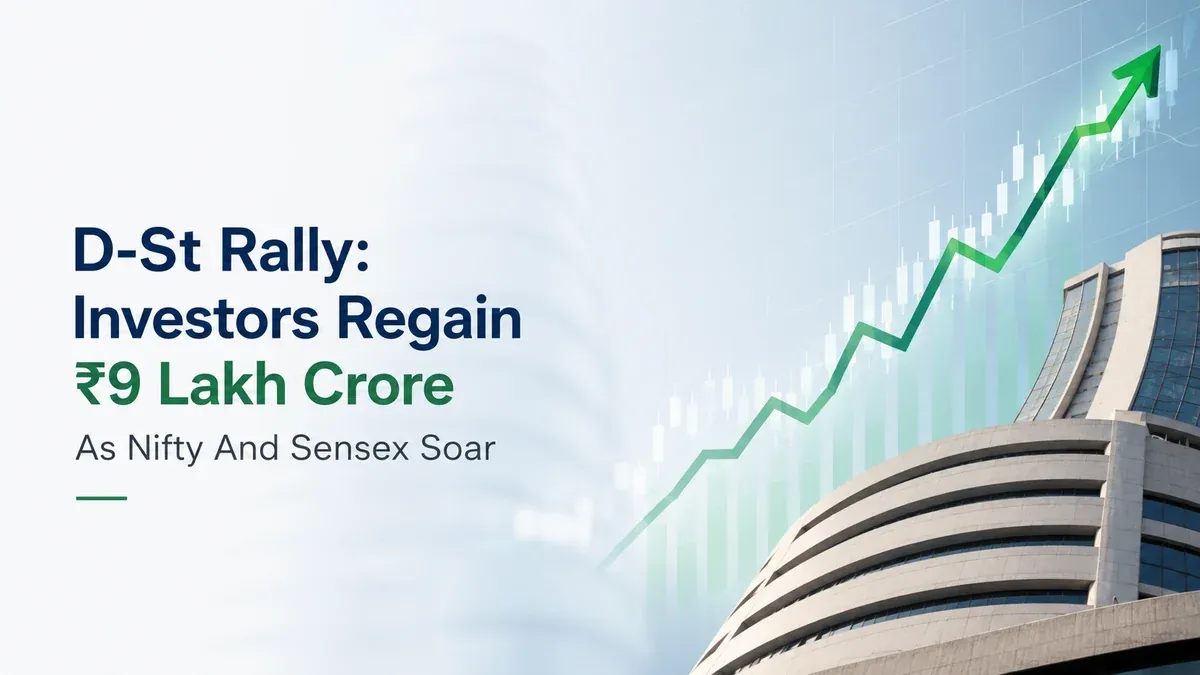 D-St Rally: Investors Regain ₹9 Lakh Crore

As Nifty And Sensex Soar